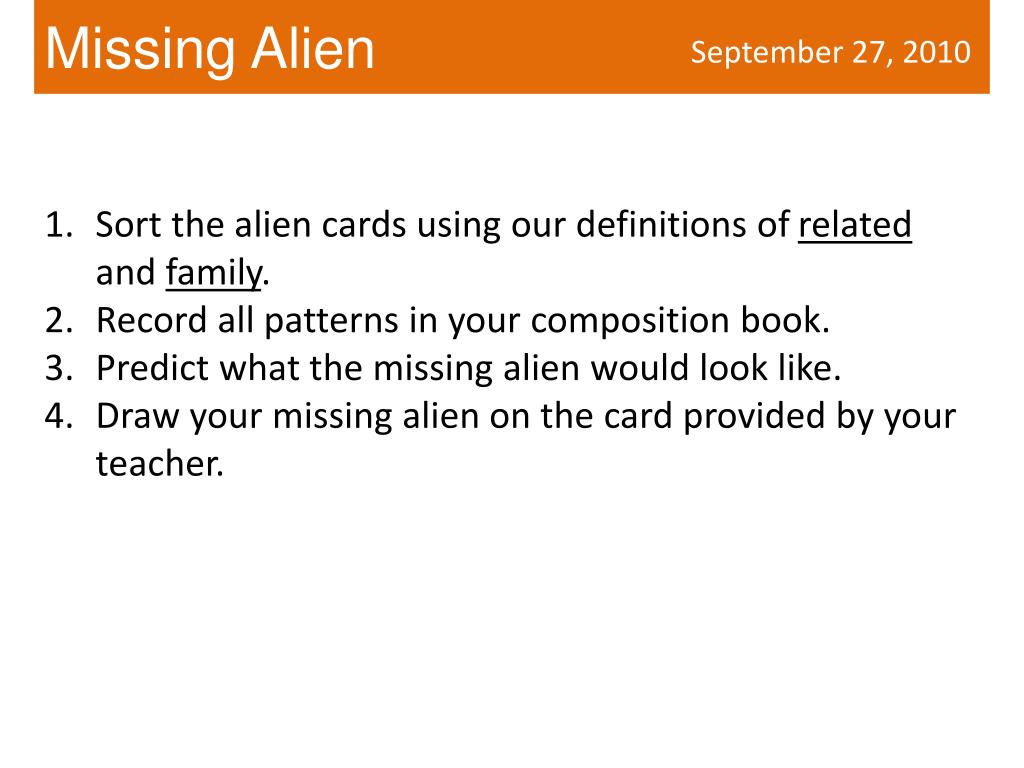 Missing Alien

September 27, 2010

1. Sort the alien cards using our definitions of related and family.
2. Record all patterns in your composition book.
3. Predict what the missing alien would look like.
4. Draw your missing alien on the card provided by your teacher.